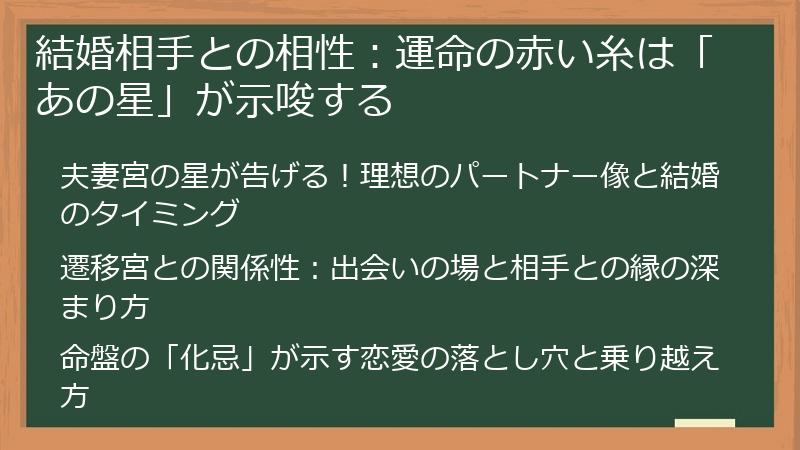 結婚相手との相性：運命の赤い糸は「あの星」が示唆する

夫妻宮の星が告げる！理想のパートナー像と結婚のタイミング

遷移宮との関係性：出会いの場と相手との縁の深まり方

命盤の「化忌」が示す恋愛の落とし穴と乗り越え方